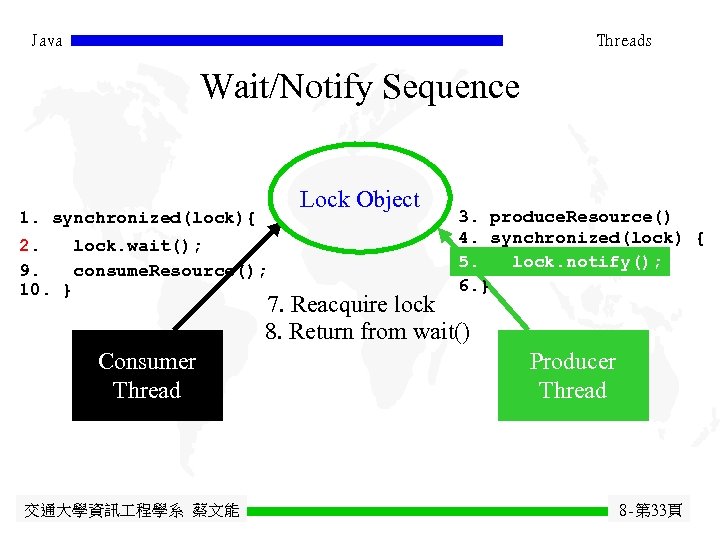 Java

Threads

Wait/Notify Sequence

Lock Object

1. synchronized(lock){
2. lock.wait();
9. consumeResource();
10. }

3. produceResource()
4. synchronized(lock) {
5. lock.notify();
6.}

7. Reacquire lock
8. Return from wait()

Consumer Thread

Producer Thread

交通大學資訊工程學系 蔡文能

8-第33頁